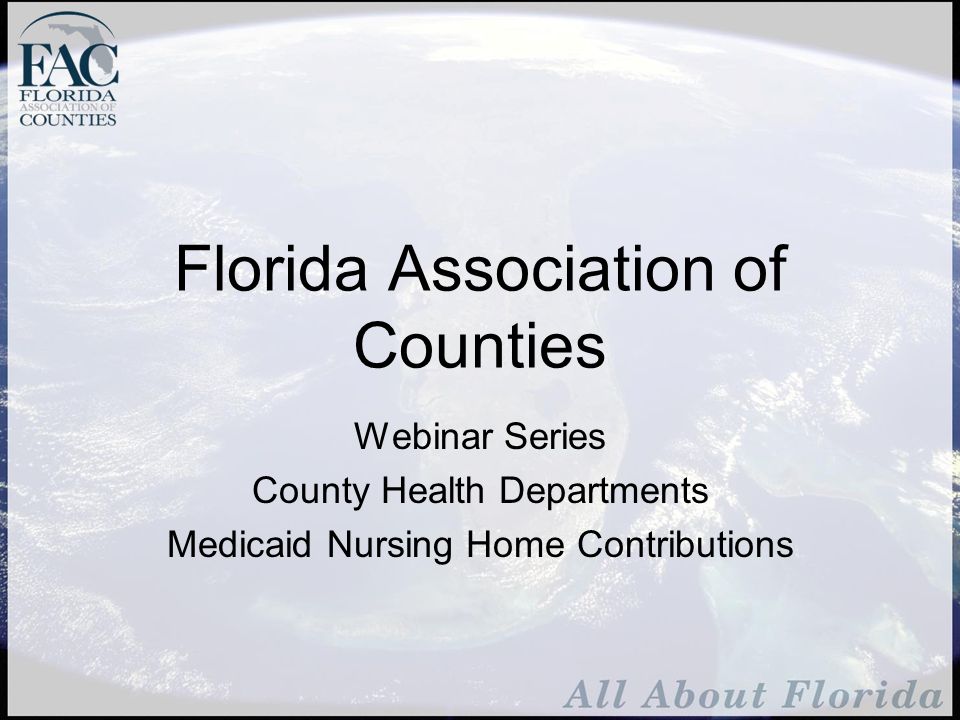 FAC
FLORIDA
ASSOCIATION OF
COUNTIES

Florida Association of Counties

Webinar Series
County Health Departments
Medicaid Nursing Home Contributions

All About Florida